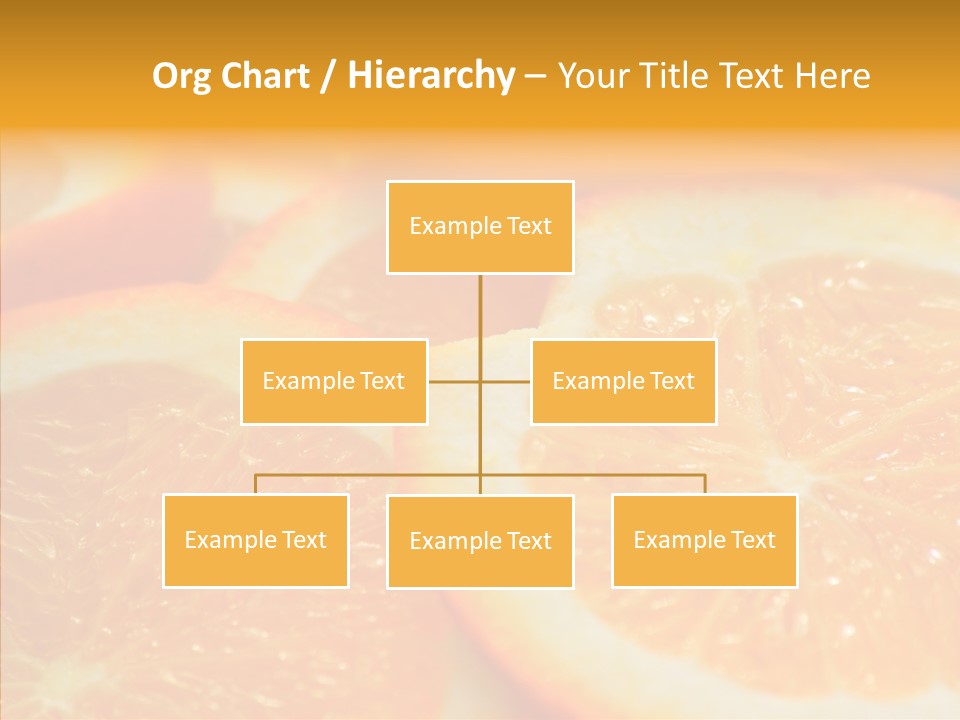 Org Chart / Hierarchy – Your Title Text Here

Example Text

Example Text

Example Text

Example Text

Example Text

Example Text